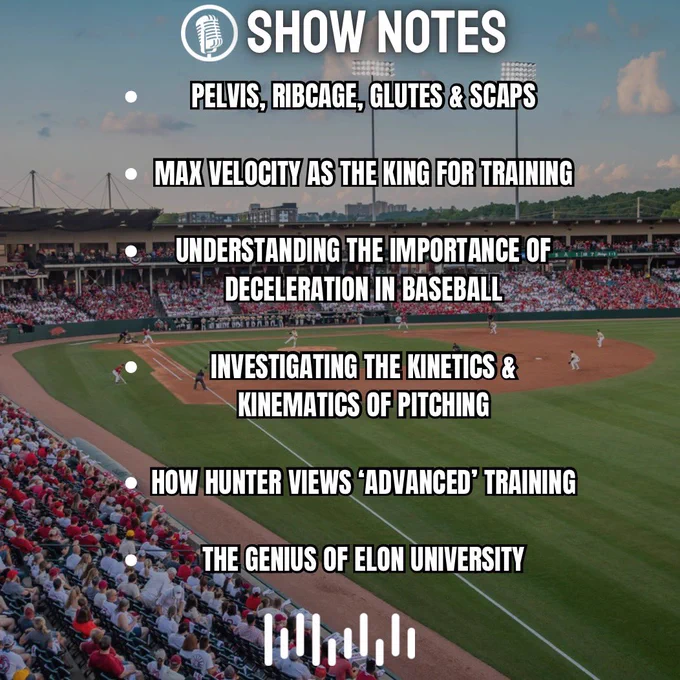 SHOW NOTES

- PELVIS, RIBCAGE, GLUTES & SCAPS
- MAX VELOCITY AS THE KING FOR TRAINING
- UNDERSTANDING THE IMPORTANCE OF DECELERATION IN BASEBALL
- INVESTIGATING THE KINETICS & KINEMATICS OF PITCHING
- HOW HUNTER VIEWS 'ADVANCED' TRAINING
- THE GENIUS OF ELON UNIVERSITY